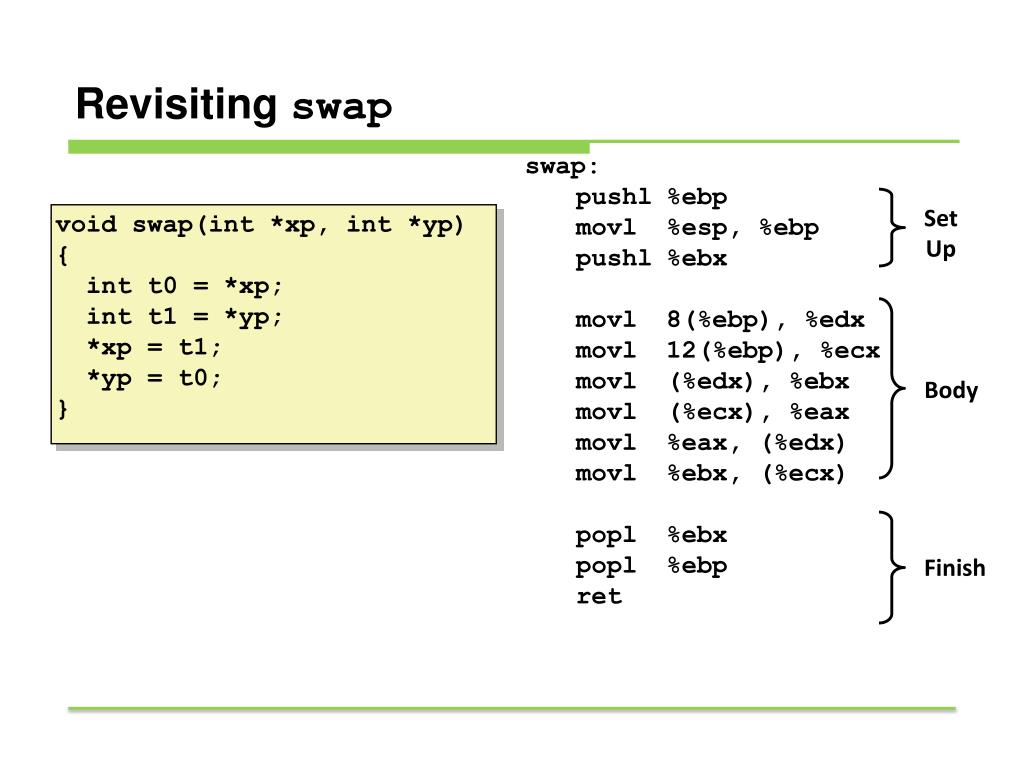 Revisiting swap

void swap(int *xp, int *yp)
{
  int t0 = *xp;
  int t1 = *yp;
  *xp = t1;
  *yp = t0;
}

swap:
  pushl %ebp
  movl %esp, %ebp
  pushl %ebx

  movl 8(%ebp), %edx
  movl 12(%ebp), %ecx
  movl (%edx), %ebx
  movl (%ecx), %eax
  movl %eax, (%edx)
  movl %ebx, (%ecx)

  popl %ebx
  popl %ebp
  ret

Set Up

Body

Finish